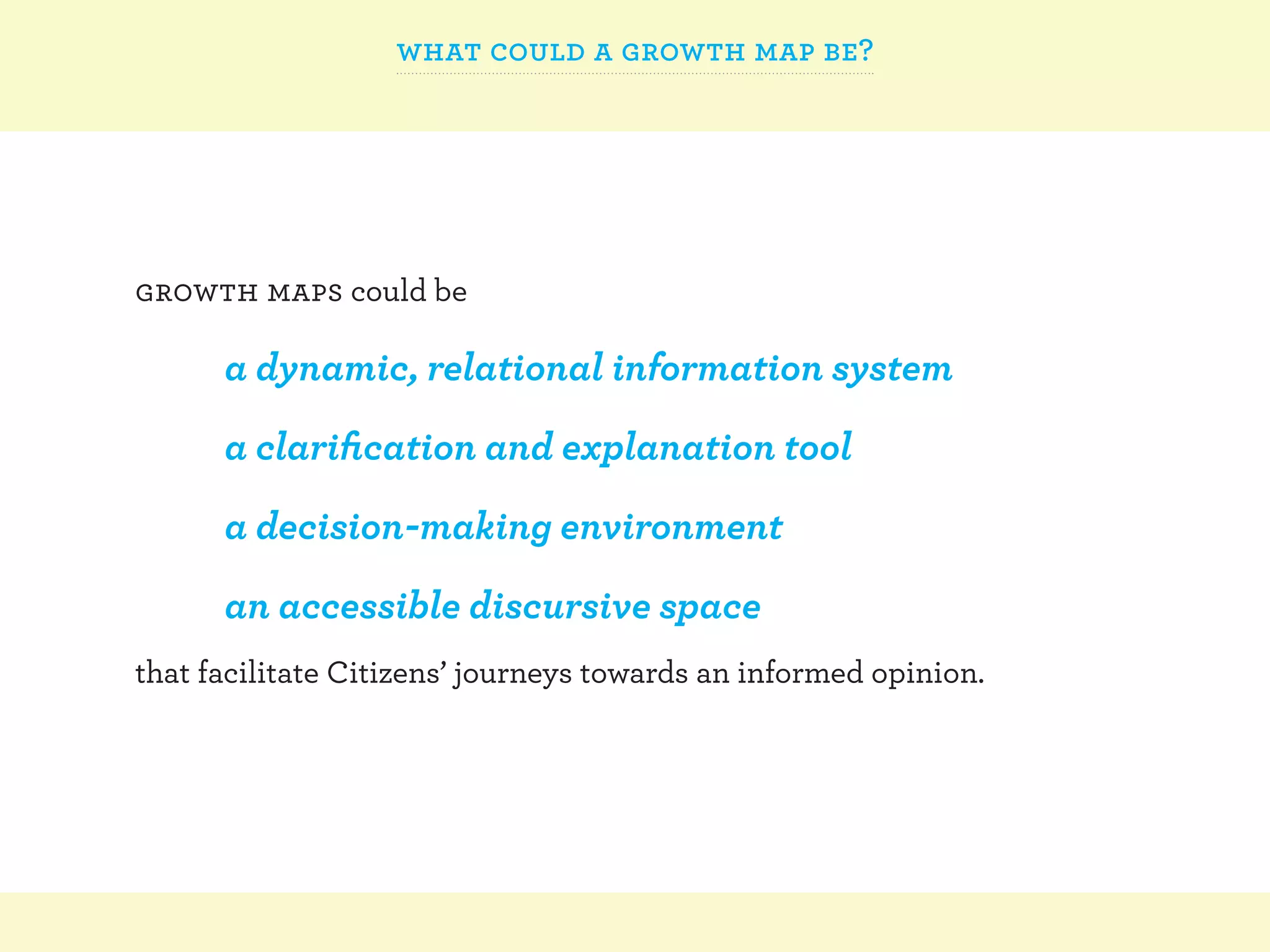 WHAT COULD A GROWTH MAP BE?

GROWTH MAPS could be

a dynamic, relational information system

a clarification and explanation tool

a decision-making environment

an accessible discursive space

that facilitate Citizens' journeys towards an informed opinion.